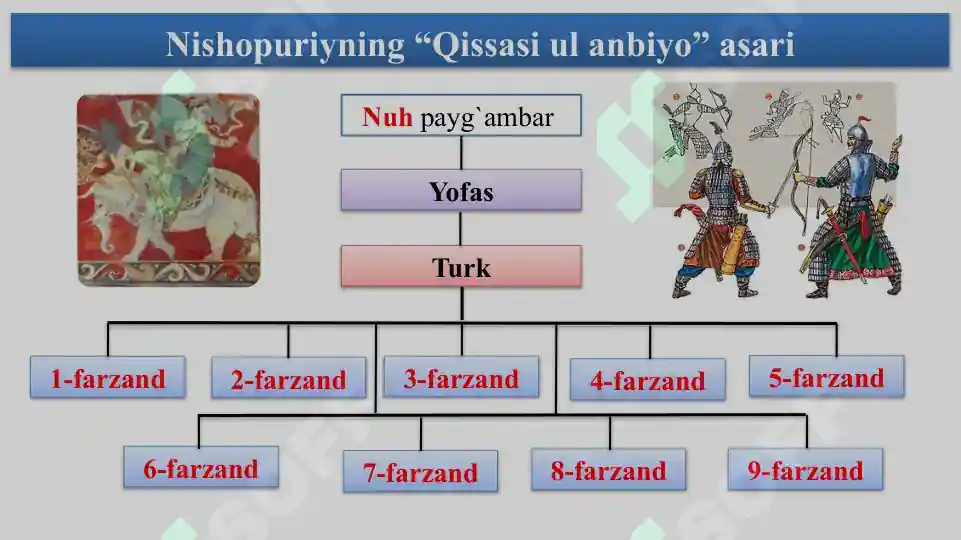 Nishopuriyning “Qissasi ul anbiyo” asari

Nuh payg`ambar

Yofas

Turk

1-farzand

2-farzand

3-farzand

4-farzand

5-farzand

6-farzand

7-farzand

8-farzand

9-farzand